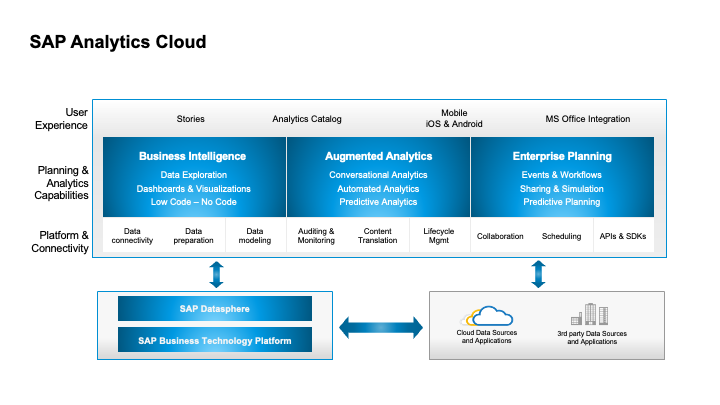 SAP Analytics Cloud

User Experience

Stories

Analytics Catalog

Mobile iOS & Android

MS Office Integration

Planning & Analytics Capabilities

Business Intelligence
Data Exploration
Dashboards & Visualizations
Low Code – No Code

Augmented Analytics
Conversational Analytics
Automated Analytics
Predictive Analytics

Enterprise Planning
Events & Workflows
Sharing & Simulation
Predictive Planning

Platform & Connectivity

Data connectivity

Data preparation

Data modeling

Auditing & Monitoring

Content Translation

Lifecycle Mgmt

Collaboration

Scheduling

APIs & SDKs

SAP Datasphere

SAP Business Technology Platform

Cloud Data Sources and Applications

3rd party Data Sources and Applications